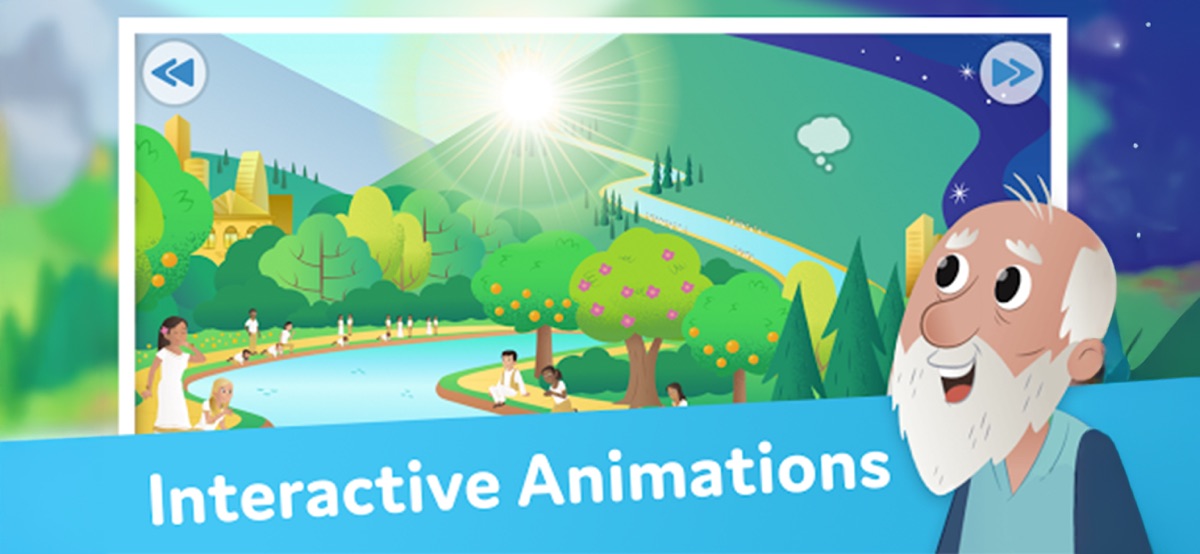 Interactive Animations